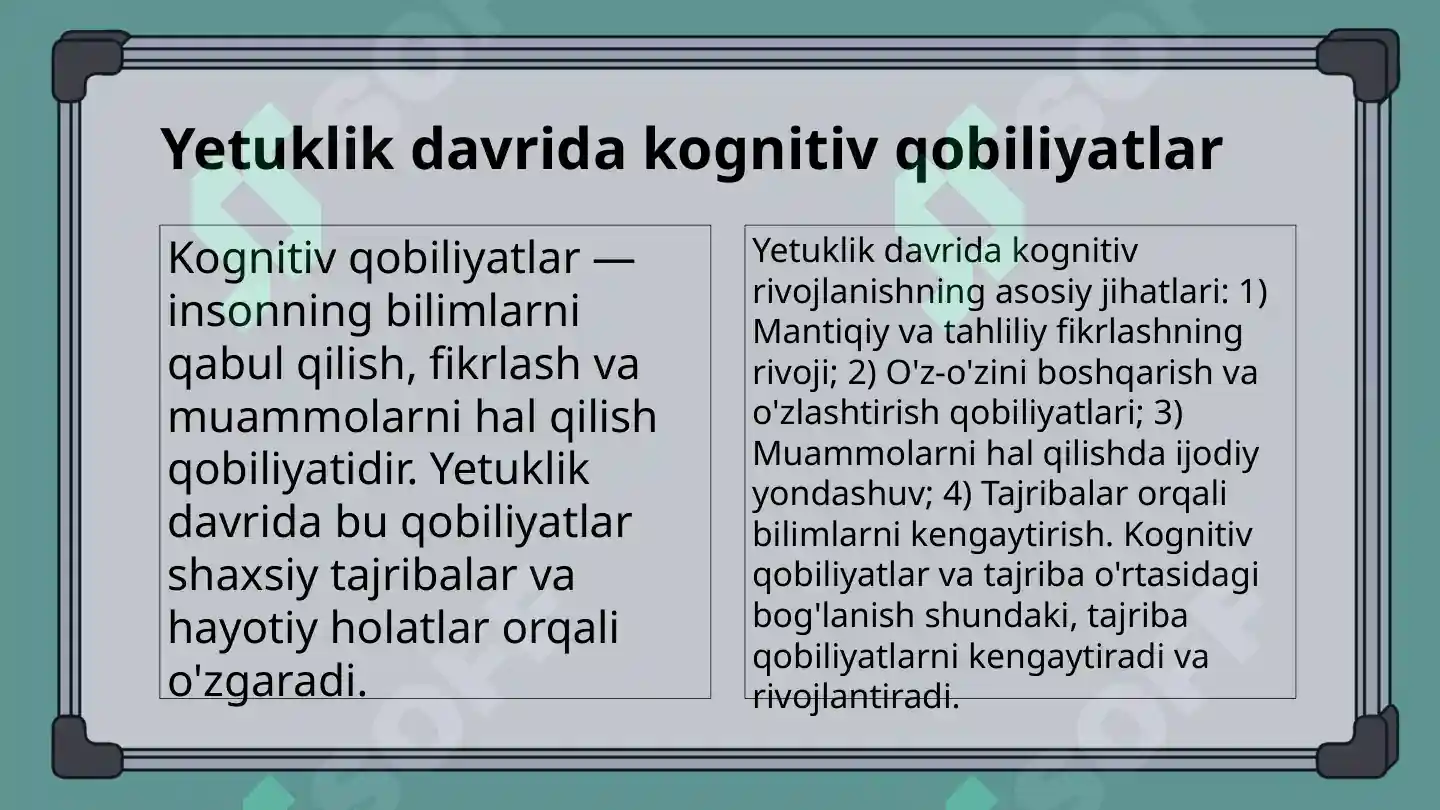 Yetuklik davrida kognitiv qobiliyatlar

Kognitiv qobiliyatlar — insonning bilimlarni qabul qilish, fikrlash va muammolarni hal qilish qobiliyatidir. Yetuklik davrida bu qobiliyatlar shaxsiy tajribalar va hayotiy holatlar orqali o'zgaradi.

Yetuklik davrida kognitiv rivojlanishning asosiy jihatlari: 1) Mantiqiy va tahliliy fikrlashning rivoji; 2) O'z-o'zini boshqarish va o'zlashtirish qobiliyatlari; 3) Muammolarni hal qilishda ijodiy yondashuv; 4) Tajribalar orqali bilimlarni kengaytirish. Kognitiv qobiliyatlar va tajriba o'rtasidagi bog'lanish shundaki, tajriba qobiliyatlarni kengaytiradi va rivojlantiradi.